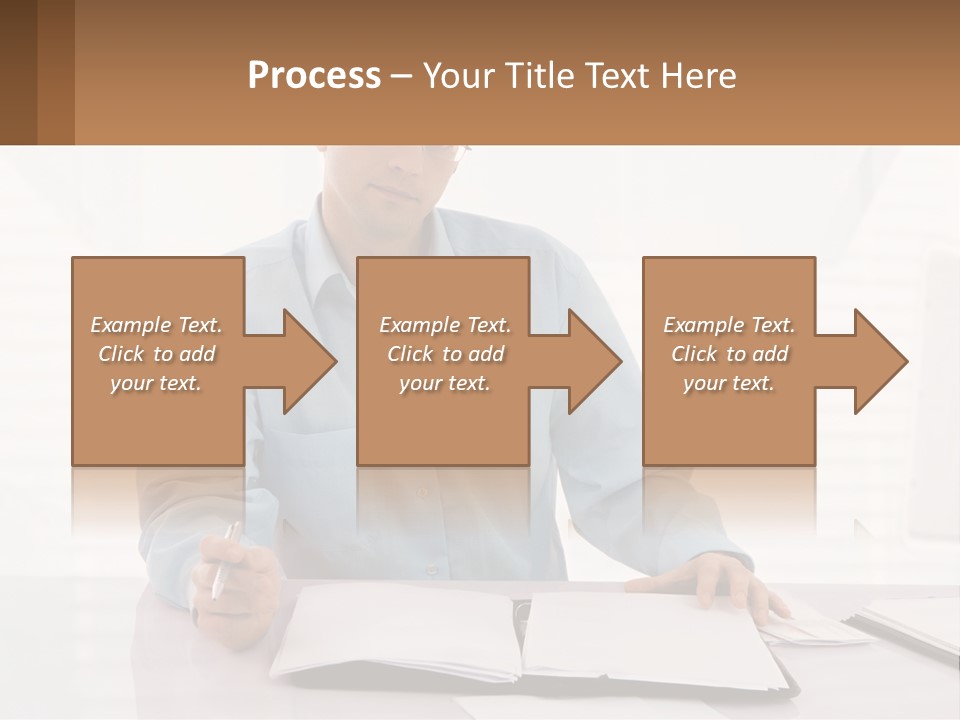 Process – Your Title Text Here

Example Text. Click to add your text.

Example Text. Click to add your text.

Example Text. Click to add your text.